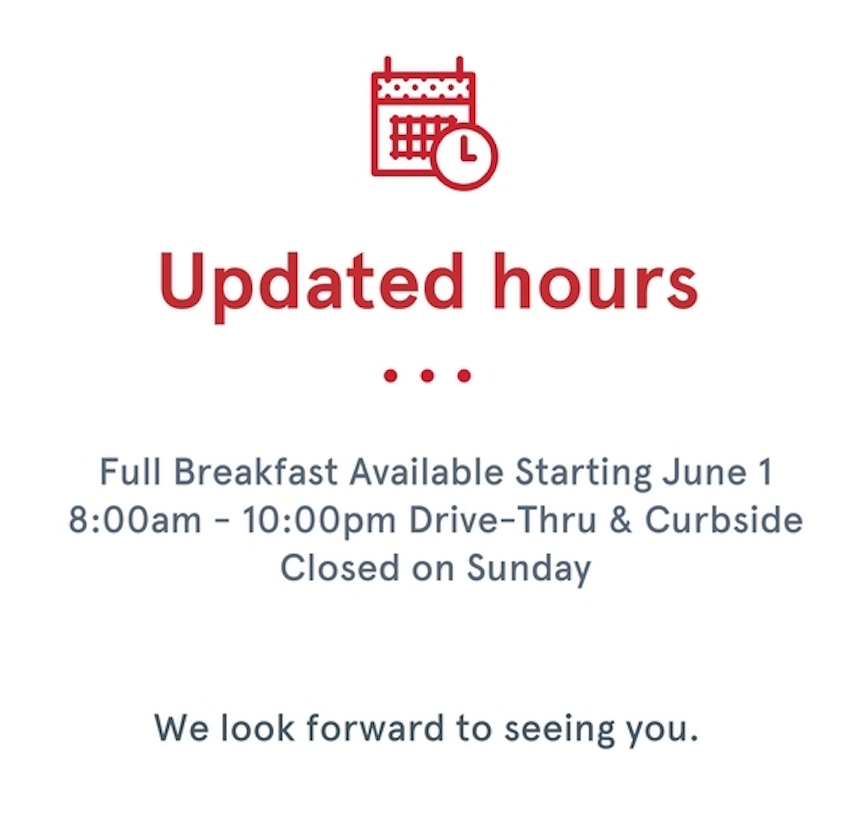 Updated hours

Full Breakfast Available Starting June 1
8:00am - 10:00pm Drive-Thru & Curbside
Closed on Sunday

We look forward to seeing you.